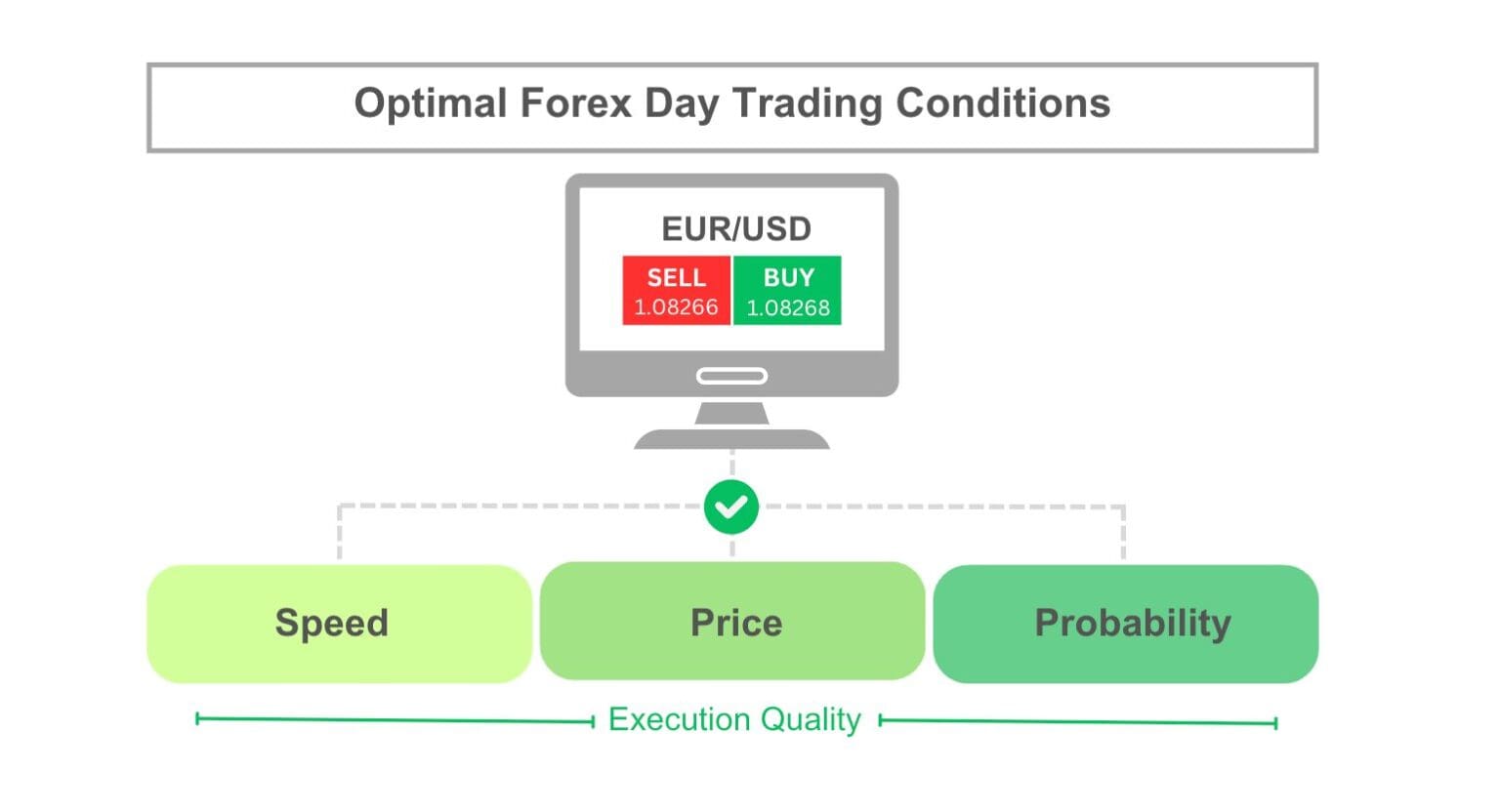 Optimal Forex Day Trading Conditions

EUR/USD

SELL
1.08266

BUY
1.08268

Speed

Price

Probability

Execution Quality